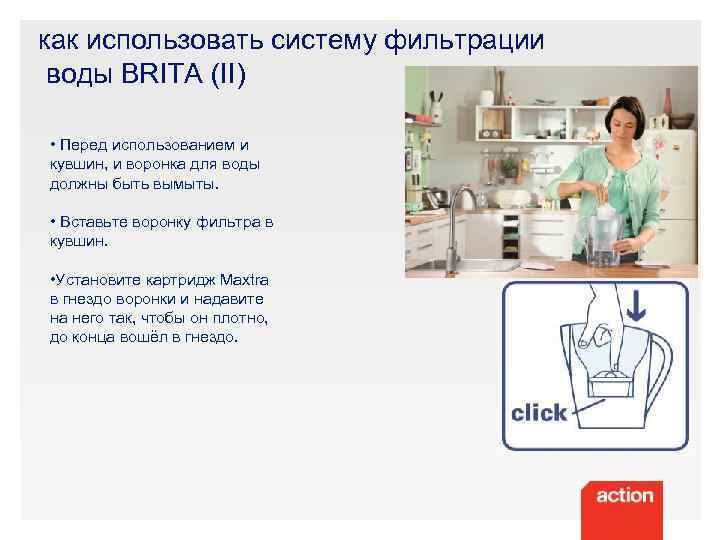 как использовать систему фильтрации воды BRITA (II)

• Перед использованием и кувшин, и воронка для воды должны быть вымыты.

• Вставьте воронку фильтра в кувшин.

•Установите картридж Maxtra в гнездо воронки и надавите на него так, чтобы он плотно, до конца вошёл в гнездо.

click

action